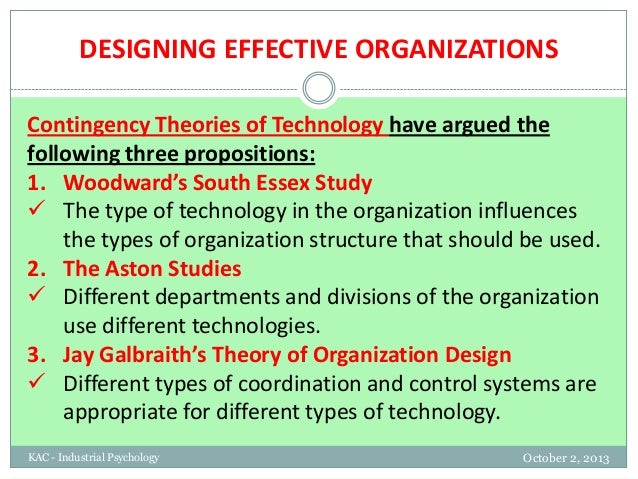 DESIGNING EFFECTIVE ORGANIZATIONS

Contingency Theories of Technology have argued the following three propositions:

1. Woodward's South Essex Study

✓ The type of technology in the organization influences the types of organization structure that should be used.

2. The Aston Studies

✓ Different departments and divisions of the organization use different technologies.

3. Jay Galbraith's Theory of Organization Design

✓ Different types of coordination and control systems are appropriate for different types of technology.

KAC - Industrial Psychology

October 2, 2013